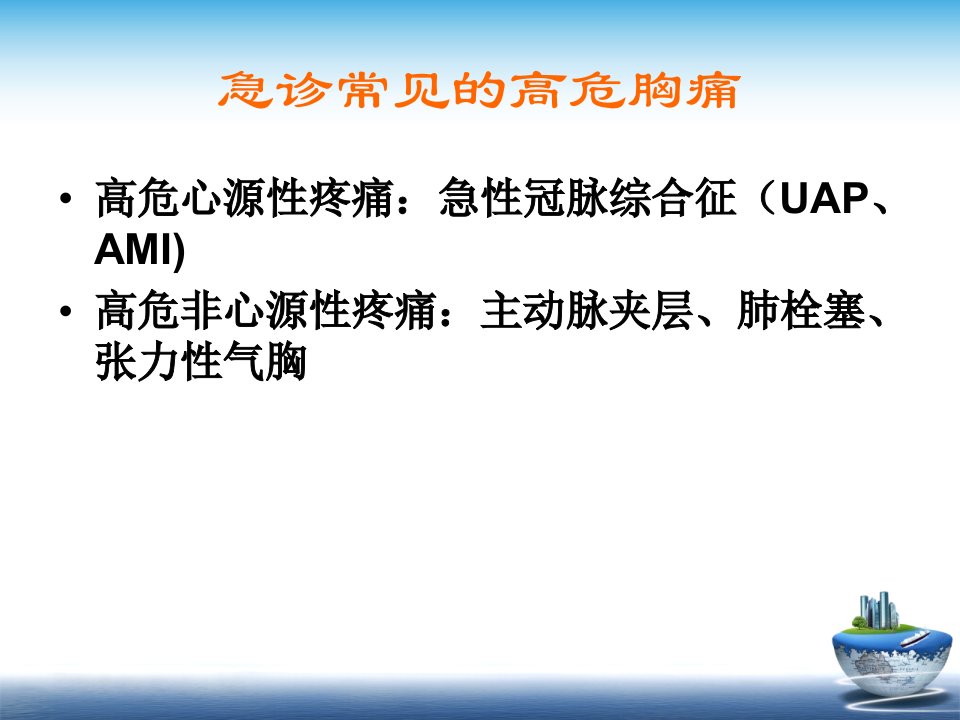 急诊常见的高危胸痛

• 高危心源性疼痛：急性冠脉综合征（UAP、AMI)
• 高危非心源性疼痛：主动脉夹层、肺栓塞、张力性气胸